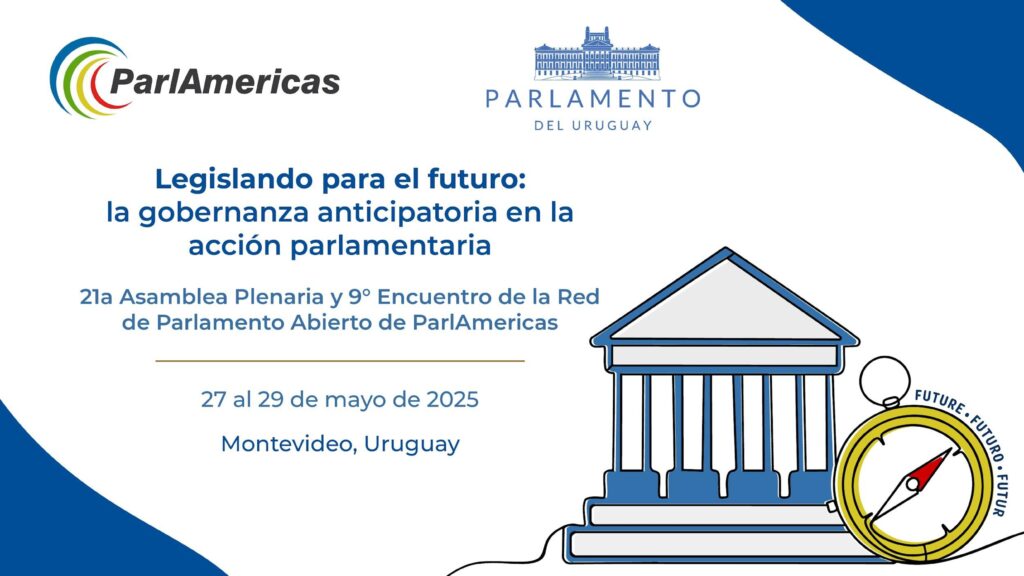 ParlAmericas

PARLAMENTO
DEL URUGUAY

Legislando para el futuro: la gobernanza anticipatoria en la acción parlamentaria

21a Asamblea Plenaria y 9° Encuentro de la Red de Parlamento Abierto de ParlAmericas

27 al 29 de mayo de 2025

Montevideo, Uruguay

FUTURE • FUTURO • FUTUR